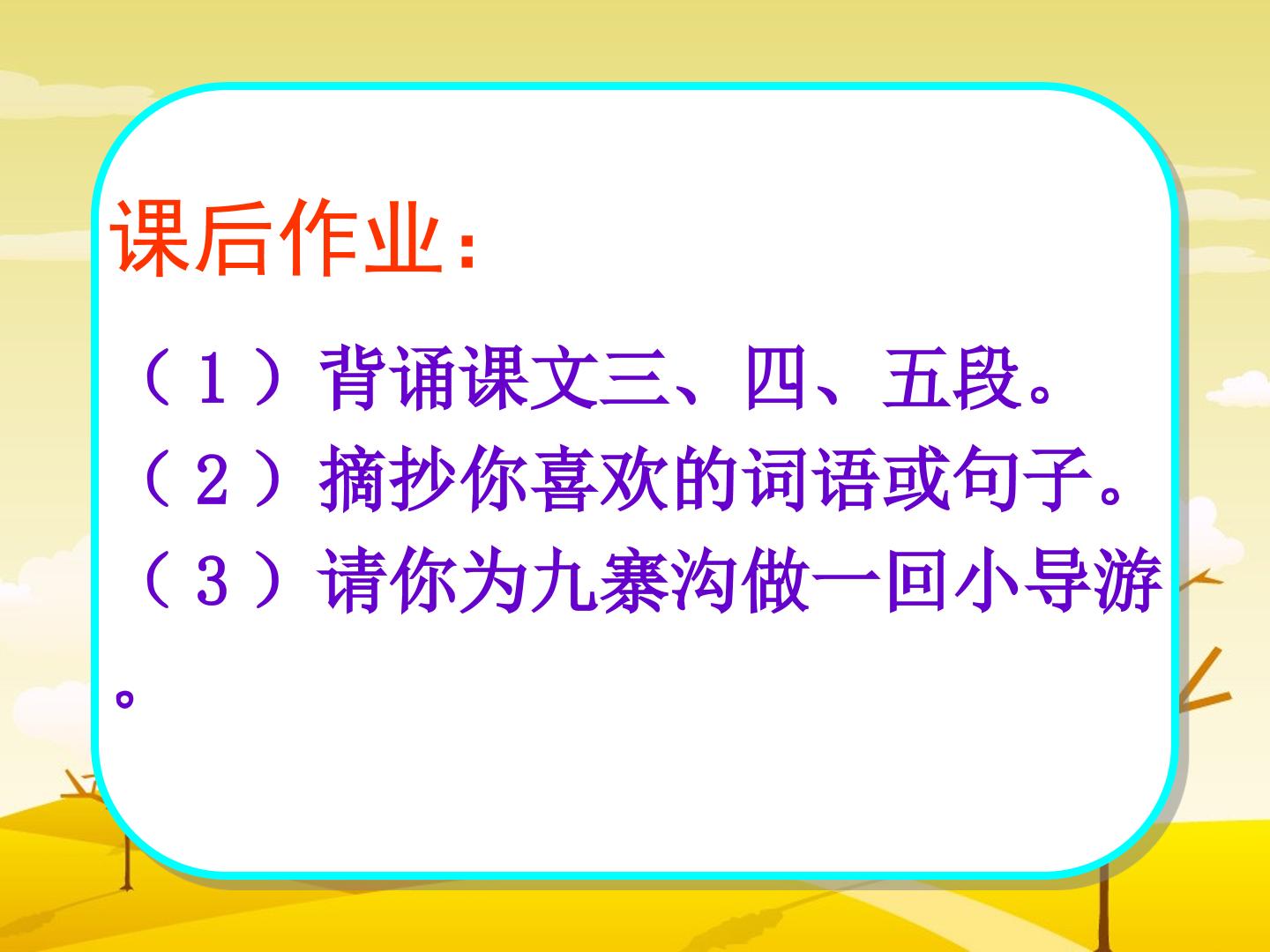 课后作业：

（1）背诵课文三、四、五段。
（2）摘抄你喜欢的词语或句子。
（3）请你为九寨沟做一回小导游。